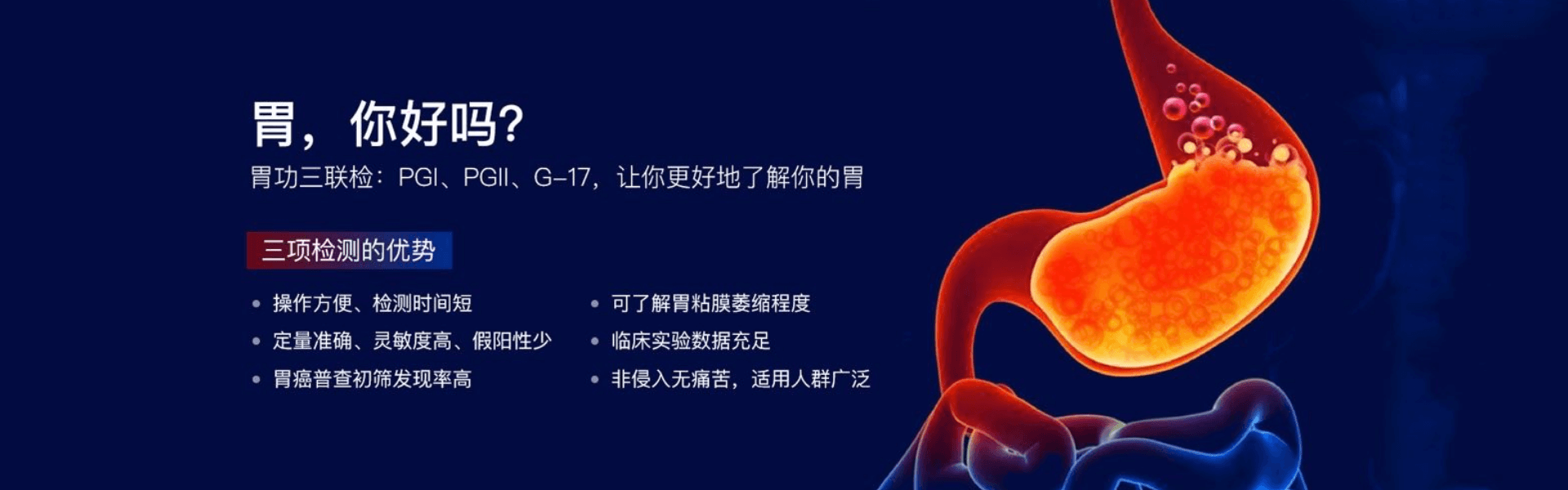 胃，你好吗?

胃功三联检：PGI、PGII、G-17，让你更好地了解你的胃

三项检测的优势

• 操作方便、检测时间短
• 定量准确、灵敏度高、假阳性少
• 胃癌普查初筛发现率高

• 可了解胃粘膜萎缩程度
• 临床实验数据充足
• 非侵入无痛苦，适用人群广泛